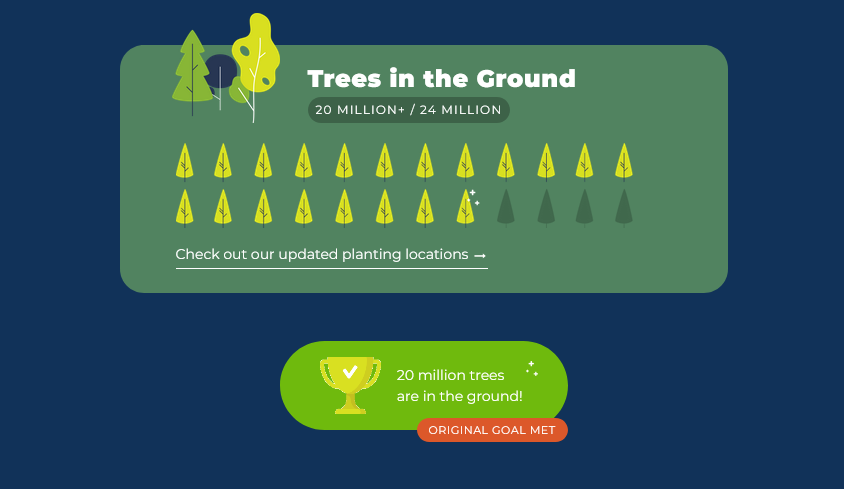 Trees in the Ground

20 MILLION+ / 24 MILLION

Check out our updated planting locations →

20 million trees are in the ground!

ORIGINAL GOAL MET